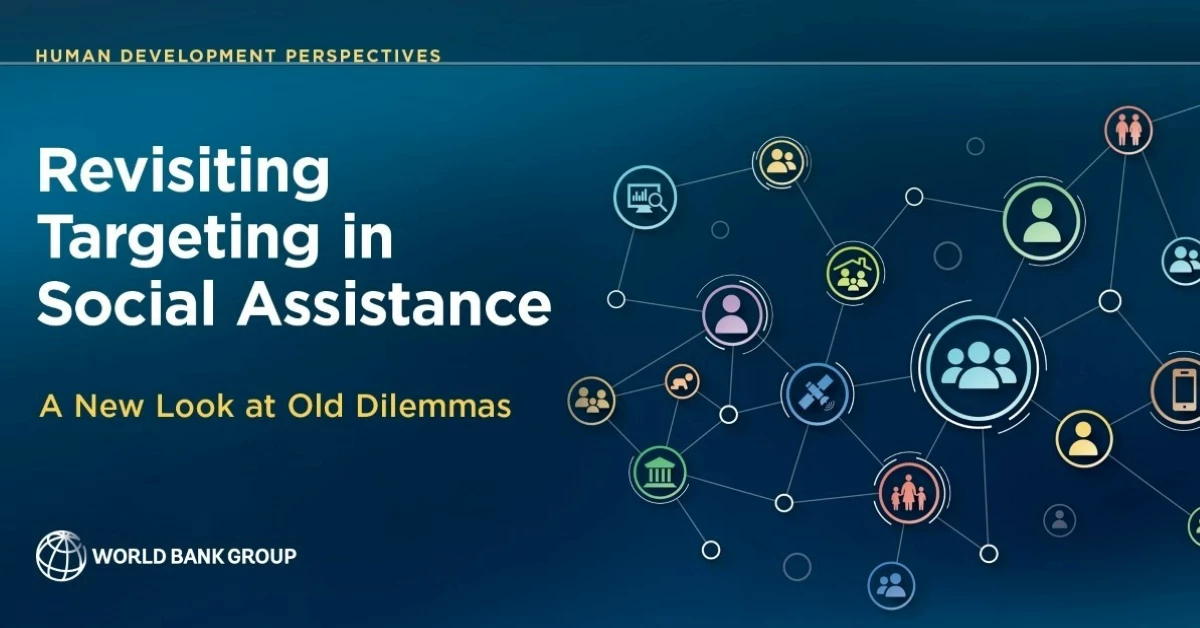 HUMAN DEVELOPMENT PERSPECTIVES

Revisiting Targeting in Social Assistance

A New Look at Old Dilemmas

WORLD BANK GROUP